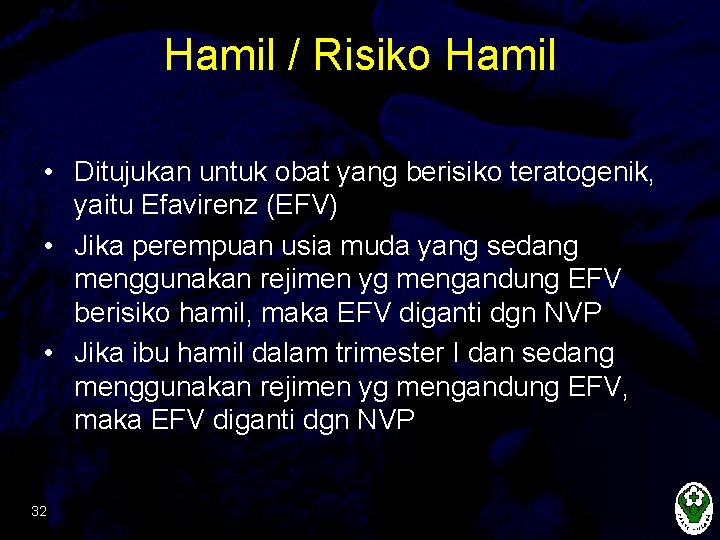 Hamil / Risiko Hamil

• Ditujukan untuk obat yang berisiko teratogenik, yaitu Efavirenz (EFV)

• Jika perempuan usia muda yang sedang menggunakan rejimen yg mengandung EFV berisiko hamil, maka EFV diganti dgn NVP

• Jika ibu hamil dalam trimester I dan sedang menggunakan rejimen yg mengandung EFV, maka EFV diganti dgn NVP

32